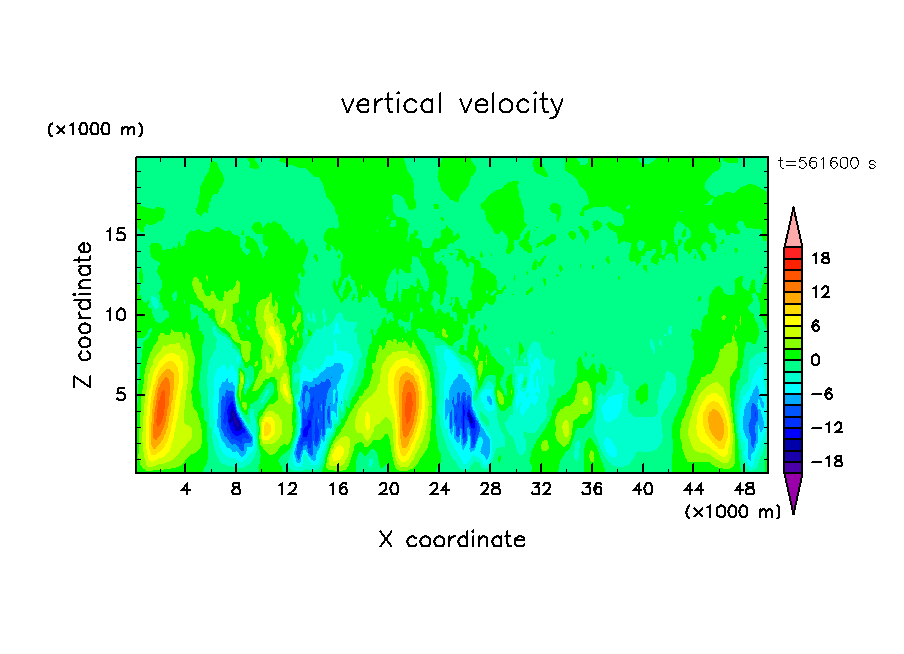 vertical velocity

(×1000 m)

t=561600 s

Z coordinate

15
10
5

4 8 12 16 20 24 28 32 36 40 44 48

(×1000 m)

X coordinate

18
12
6
0
−6
−12
−18